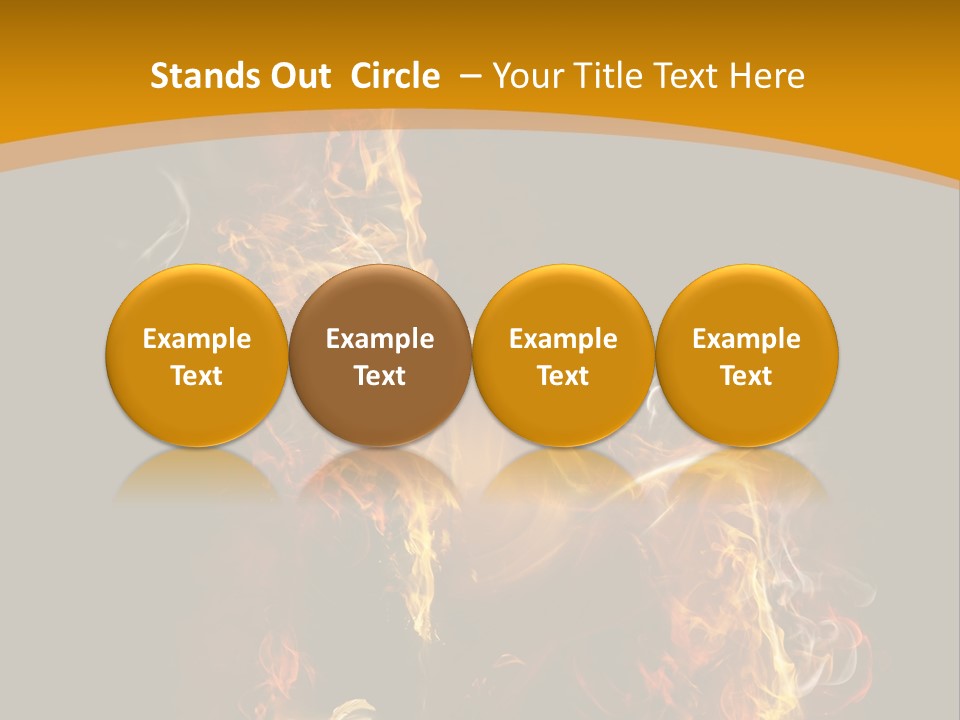 Stands Out Circle – Your Title Text Here

Example Text

Example Text

Example Text

Example Text